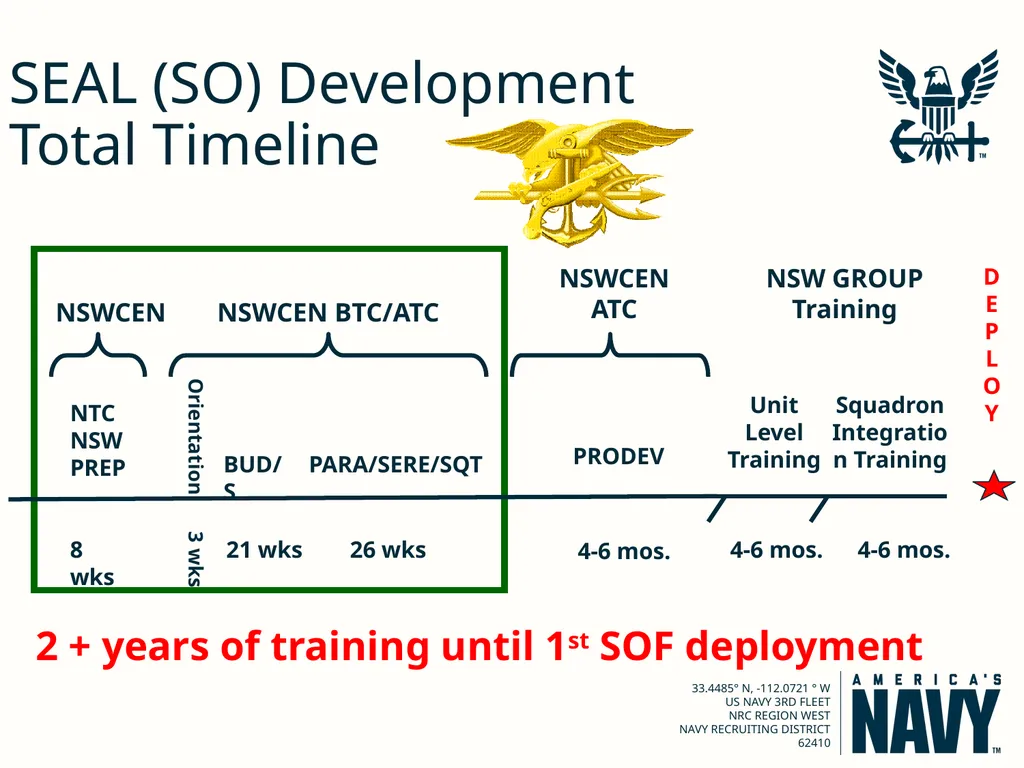 SEAL (SO) Development
Total Timeline

NSWCEN

NSWCEN BTC/ATC

NSWCEN
ATC

NSW GROUP
Training

D
E
P
L
O
Y

NTC
NSW
PREP

Orientation

BUD/S

PARA/SERE/SQT

PRODEV

Unit
Level
Training

Squadron
Integration Training

8
wks

3 wks

21 wks

26 wks

4-6 mos.

4-6 mos.

4-6 mos.

2 + years of training until 1$^{st}$ SOF deployment

33.4485° N, -112.0721 ° W
US NAVY 3RD FLEET
NRC REGION WEST
NAVY RECRUITING DISTRICT
62410

AMERICA'S
NAVY